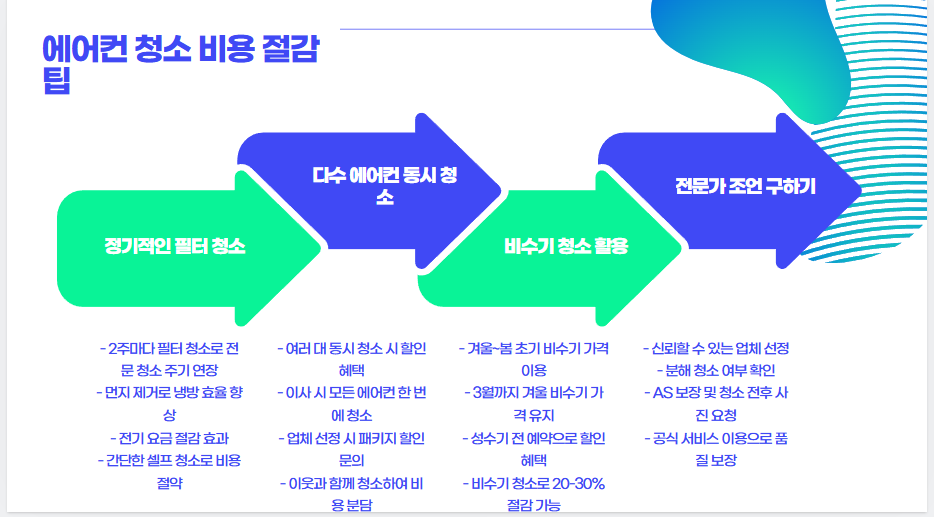 에어컨 청소 비용 절감 팁

정기적인 필터 청소

다수 에어컨 동시 청소

비수기 청소 활용

전문가 조언 구하기

- 2주마다 필터 청소로 전문 청소 주기 연장
- 먼지 제거로 냉방 효율 향상
- 전기 요금 절감 효과
- 간단한 셀프 청소로 비용 절약

- 여러 대 동시 청소 시 할인 혜택
- 이사 시 모든 에어컨 한 번에 청소
- 업체 선정 시 패키지 할인 문의
- 이웃과 함께 청소하여 비용 분담

- 겨울~봄 초기 비수기 가격 이용
- 3월까지 겨울 비수기 가격 유지
- 성수기 전 예약으로 할인 혜택
- 비수기 청소로 20-30% 절감 가능

- 신뢰할 수 있는 업체 선정
- 분해 청소 여부 확인
- AS 보장 및 청소 전후 사진 요청
- 공식 서비스 이용으로 품질 보장